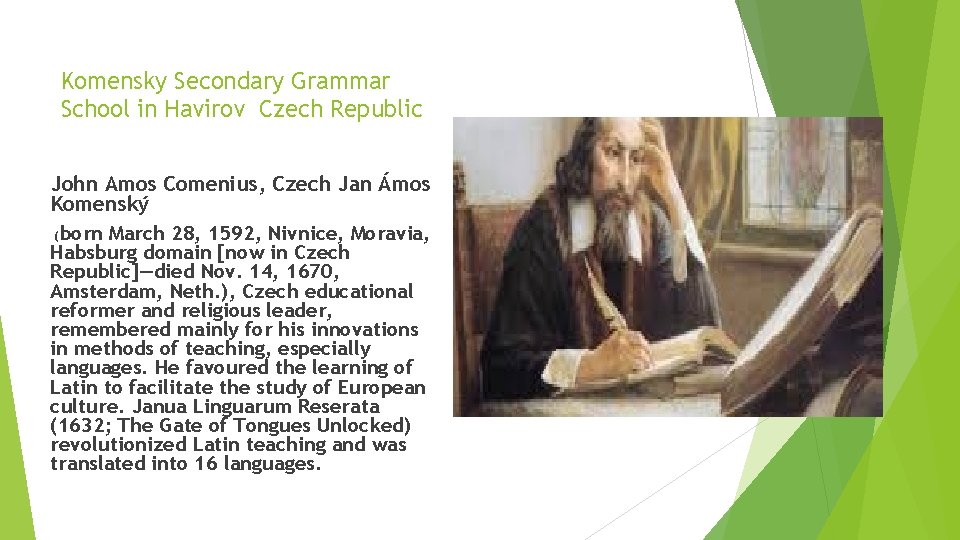 Komensky Secondary Grammar School in Havirov Czech Republic

John Amos Comenius, Czech Jan Ámos Komenský

(born March 28, 1592, Nivnice, Moravia, Habsburg domain [now in Czech Republic]—died Nov. 14, 1670, Amsterdam, Neth.), Czech educational reformer and religious leader, remembered mainly for his innovations in methods of teaching, especially languages. He favoured the learning of Latin to facilitate the study of European culture. Janua Linguarum Reserata (1632; The Gate of Tongues Unlocked) revolutionized Latin teaching and was translated into 16 languages.